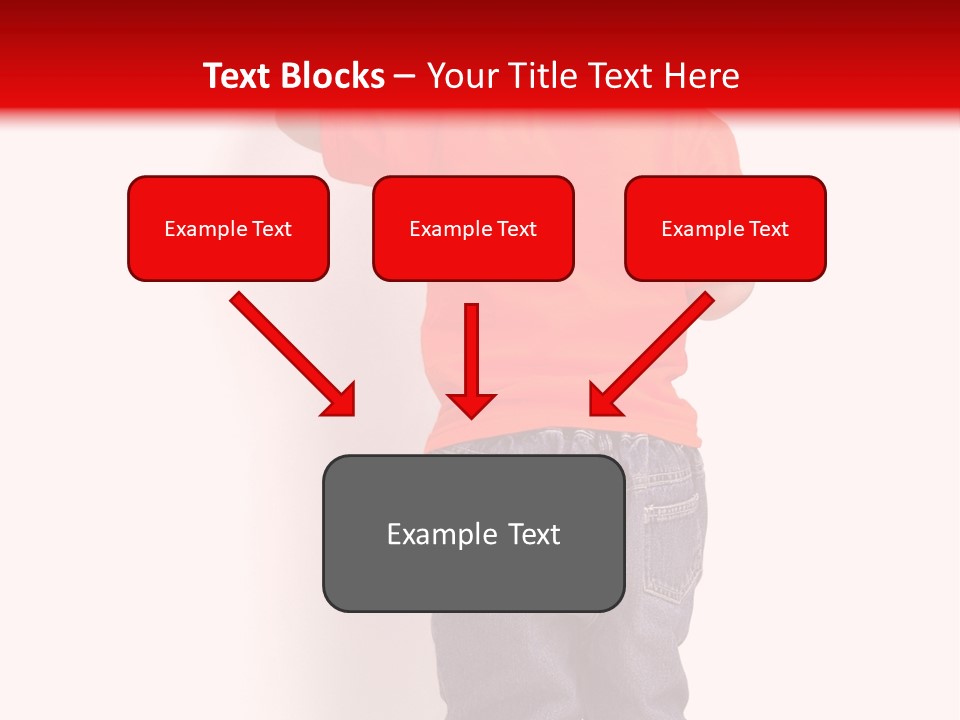 Text Blocks – Your Title Text Here

Example Text

Example Text

Example Text

Example Text